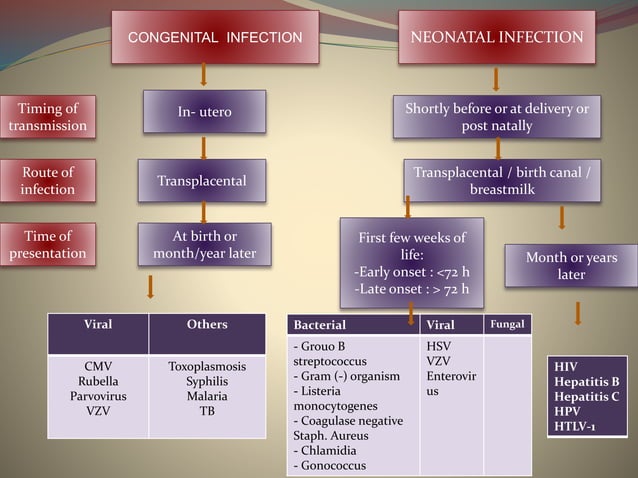 CONGENITAL INFECTION

NEONATAL INFECTION

Timing of transmission

In- utero

Shortly before or at delivery or post natally

Route of infection

Transplacental

Transplacental / birth canal / breastmilk

Time of presentation

At birth or month/year later

First few weeks of life:
-Early onset : <72 h
-Late onset : > 72 h

Month or years later

| Viral | Others |
|---|---|
| CMV Rubella Parvovirus VZV | Toxoplasmosis Syphilis Malaria TB |

| Bacterial | Viral | Fungal |
|---|---|---|
| - Grouo B streptococcus - Gram (-) organism - Listeria monocytogenes - Coagulase negative Staph. Aureus - Chlamidia - Gonococcus | HSV VZV Enterovirus | |

HIV
Hepatitis B
Hepatitis C
HPV
HTLV-1